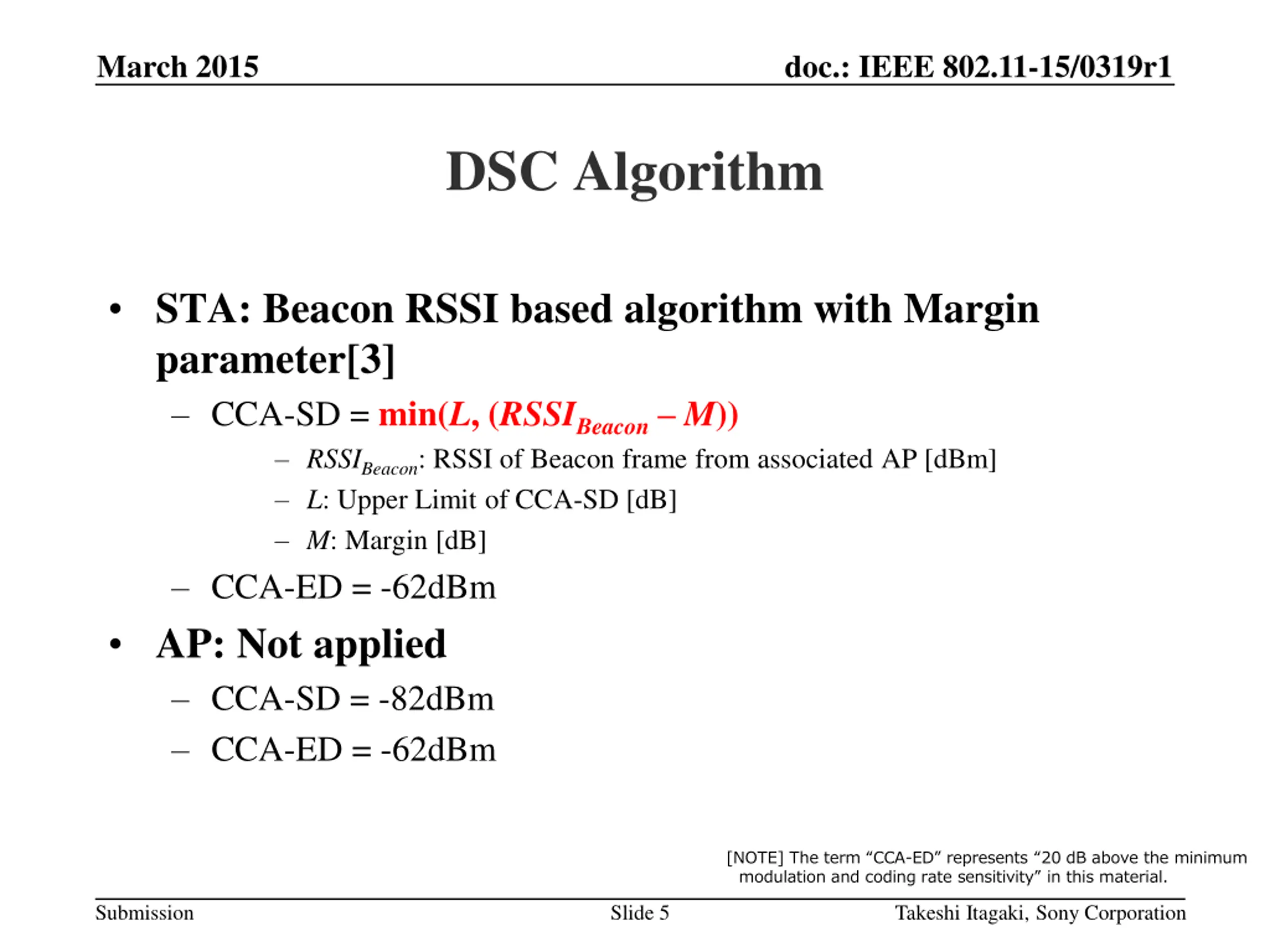 March 2015

doc.: IEEE 802.11-15/0319r1

DSC Algorithm

• STA: Beacon RSSI based algorithm with Margin parameter[3]
  – CCA-SD = $\min(L, (RSSI_{Beacon} - M))$
    – $RSSI_{Beacon}$: RSSI of Beacon frame from associated AP [dBm]
    – $L$: Upper Limit of CCA-SD [dB]
    – $M$: Margin [dB]
  – CCA-ED = -62dBm
• AP: Not applied
  – CCA-SD = -82dBm
  – CCA-ED = -62dBm

[NOTE] The term “CCA-ED” represents “20 dB above the minimum modulation and coding rate sensitivity” in this material.

Submission

Slide 5

Takeshi Itagaki, Sony Corporation